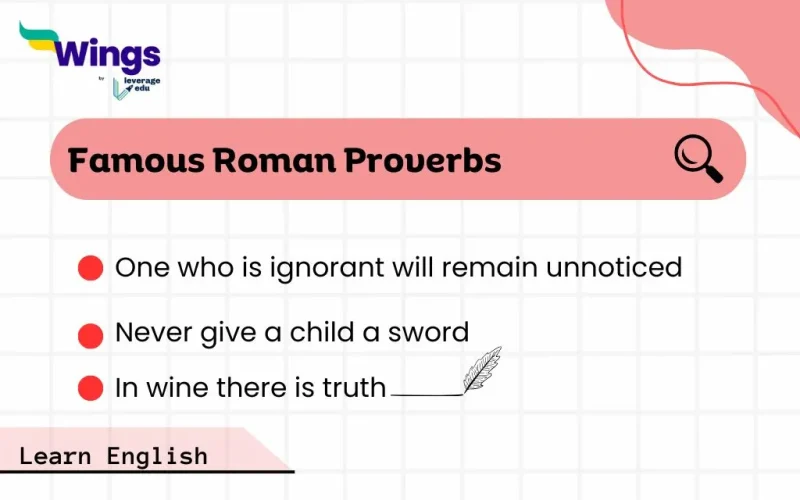 Wings
by leverage edu

Famous Roman Proverbs

One who is ignorant will remain unnoticed

Never give a child a sword

In wine there is truth

Learn English